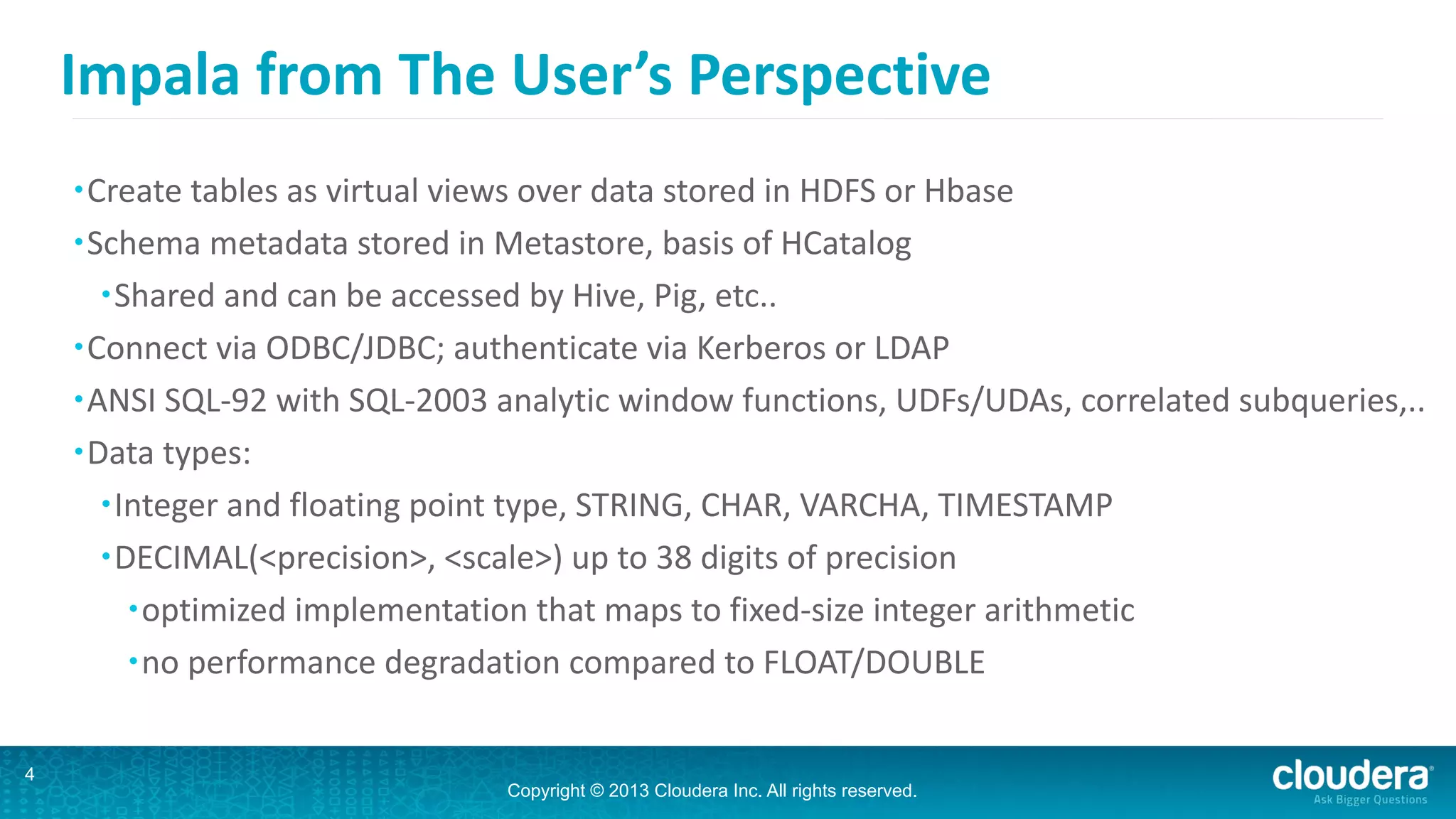 Impala from The User's Perspective

• Create tables as virtual views over data stored in HDFS or Hbase
• Schema metadata stored in Metastore, basis of HCatalog
  • Shared and can be accessed by Hive, Pig, etc..
• Connect via ODBC/JDBC; authenticate via Kerberos or LDAP
• ANSI SQL-92 with SQL-2003 analytic window functions, UDFs/UDAs, correlated subqueries,..
• Data types:
  • Integer and floating point type, STRING, CHAR, VARCHA, TIMESTAMP
  • DECIMAL(<precision>, <scale>) up to 38 digits of precision
    • optimized implementation that maps to fixed-size integer arithmetic
    • no performance degradation compared to FLOAT/DOUBLE

4

Copyright © 2013 Cloudera Inc. All rights reserved.

cloudera
Ask Bigger Questions